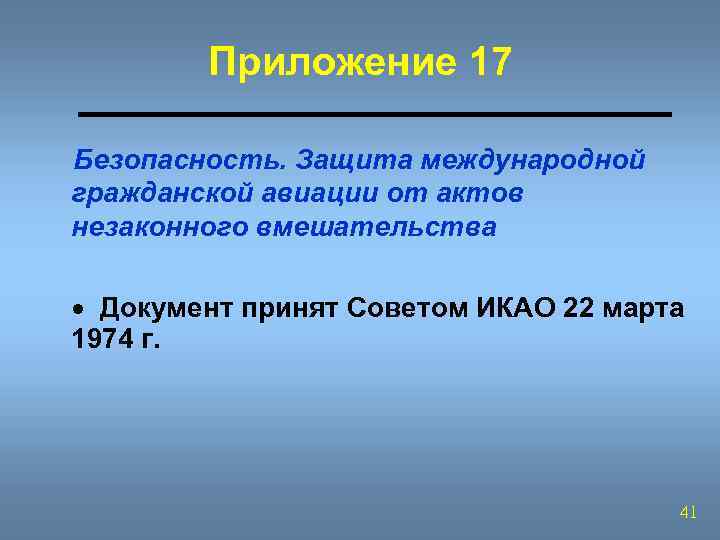 Приложение 17

Безопасность. Защита международной гражданской авиации от актов незаконного вмешательства

• Документ принят Советом ИКАО 22 марта 1974 г.

41